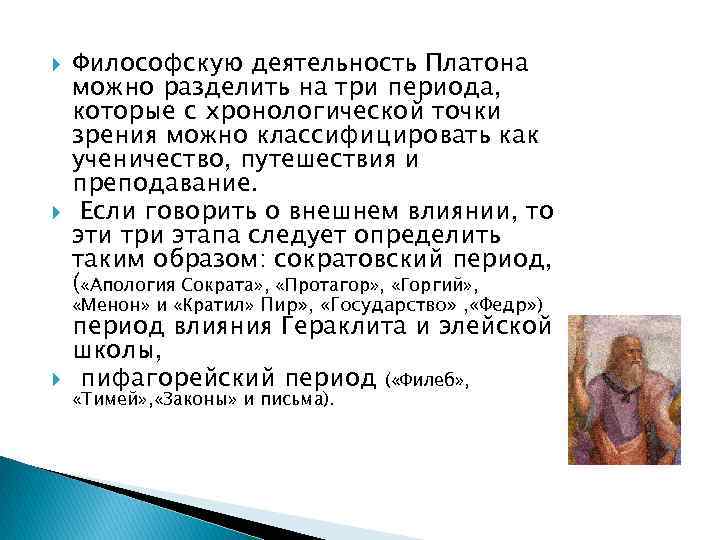 Философскую деятельность Платона можно разделить на три периода, которые с хронологической точки зрения можно классифицировать как ученичество, путешествия и преподавание.

Если говорить о внешнем влиянии, то эти три этапа следует определить таким образом: сократовский период, («Апология Сократа», «Протагор», «Горгий», «Менон» и «Кратил» Пир», «Государство» ,«Федр») период влияния Гераклита и элейской школы,

пифагорейский период («Филеб», «Тимей»,«Законы» и письма).